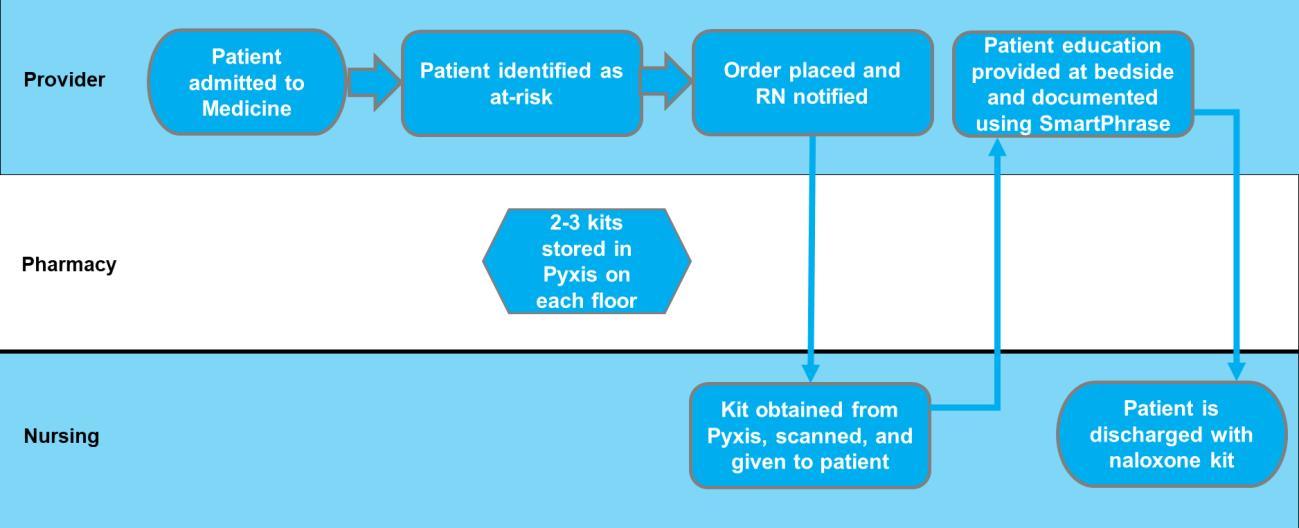 Provider

Patient admitted to Medicine

Patient identified as at-risk

Order placed and RN notified

Patient education provided at bedside and documented using SmartPhrase

Pharmacy

2-3 kits stored in Pyxis on each floor

Nursing

Kit obtained from Pyxis, scanned, and given to patient

Patient is discharged with naloxone kit